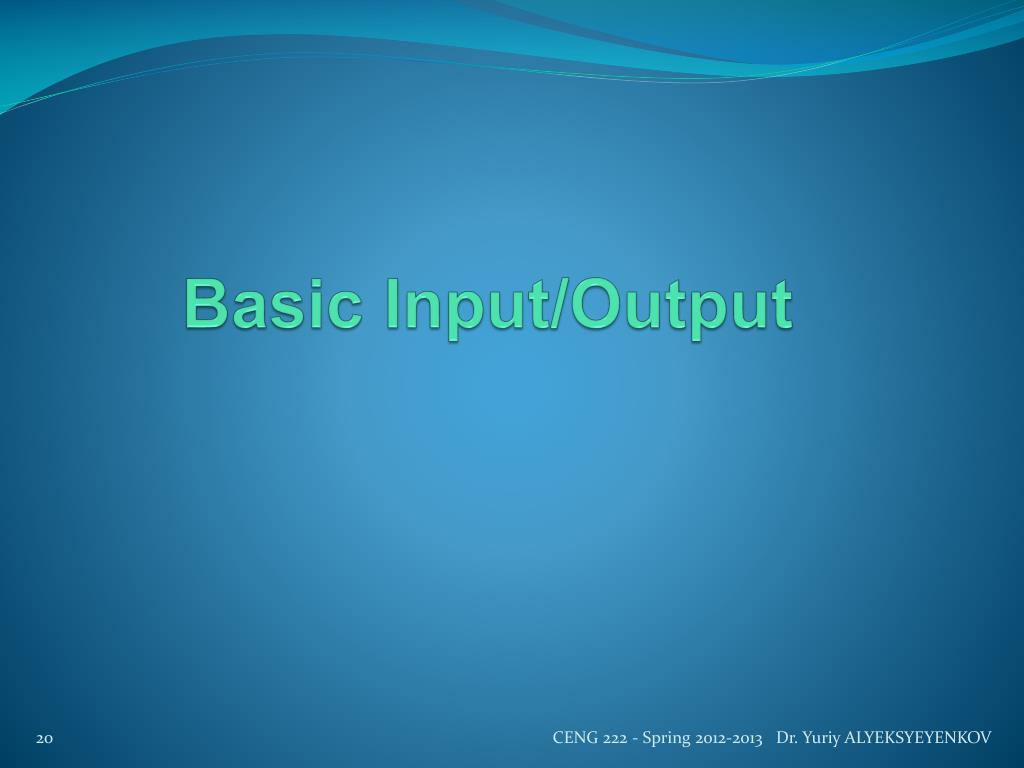 Basic Input/Output

20

CENG 222 - Spring 2012-2013 Dr. Yuriy ALYEKSYEYENKOV